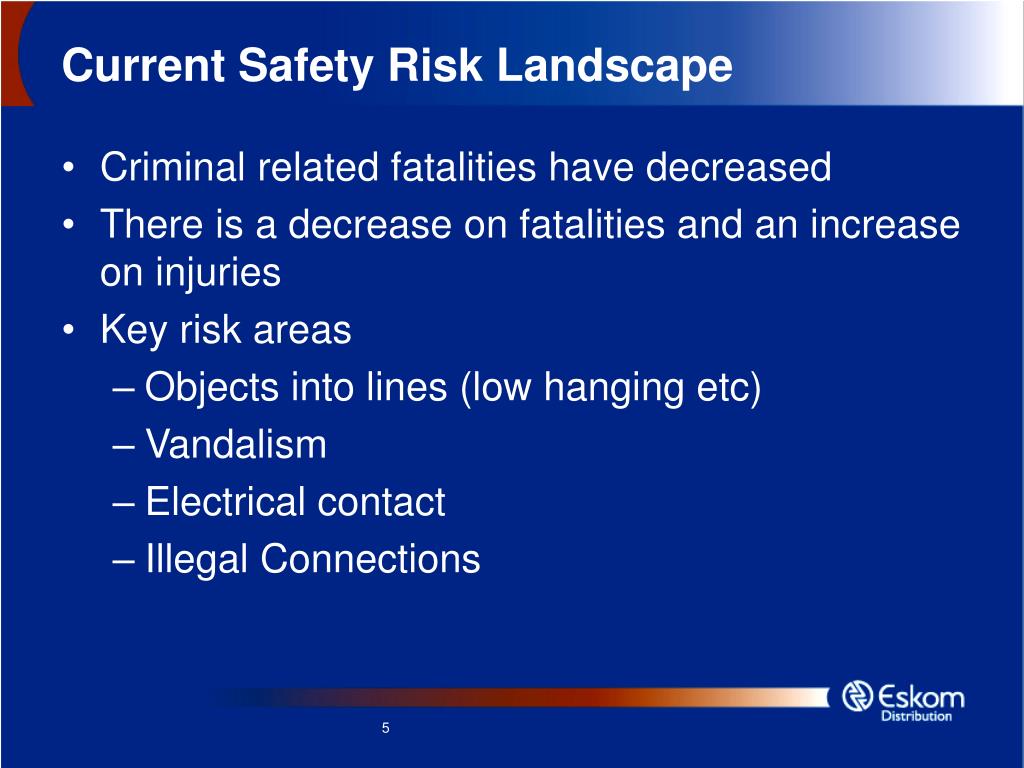 Current Safety Risk Landscape

• Criminal related fatalities have decreased
• There is a decrease on fatalities and an increase on injuries
• Key risk areas
– Objects into lines (low hanging etc)
– Vandalism
– Electrical contact
– Illegal Connections

Eskom
Distribution

5